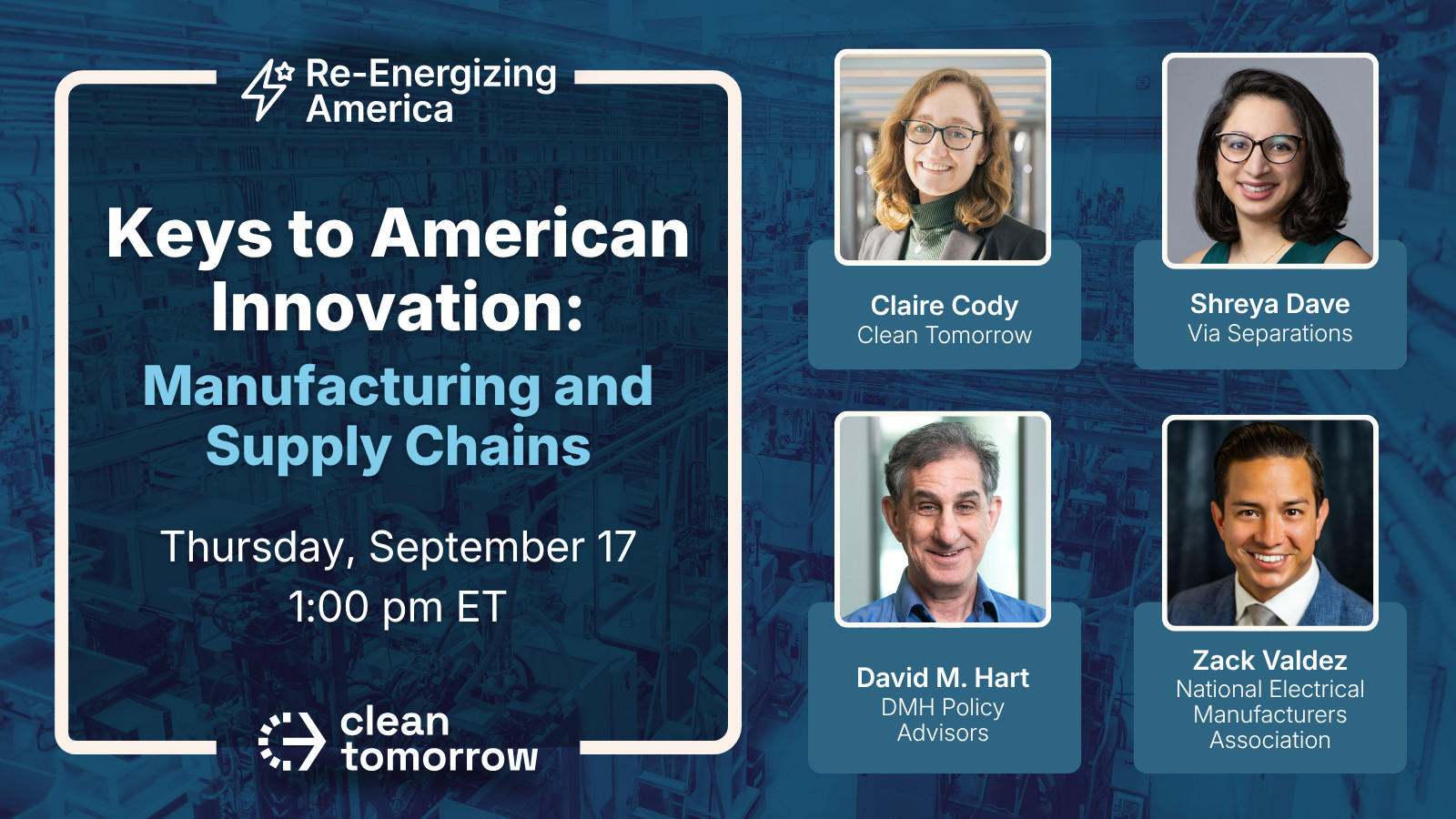 Re-Energizing America

Keys to American Innovation:

Manufacturing and Supply Chains

Thursday, September 17
1:00 pm ET

clean tomorrow

Claire Cody
Clean Tomorrow

Shreya Dave
Via Separations

David M. Hart
DMH Policy Advisors

Zack Valdez
National Electrical Manufacturers Association